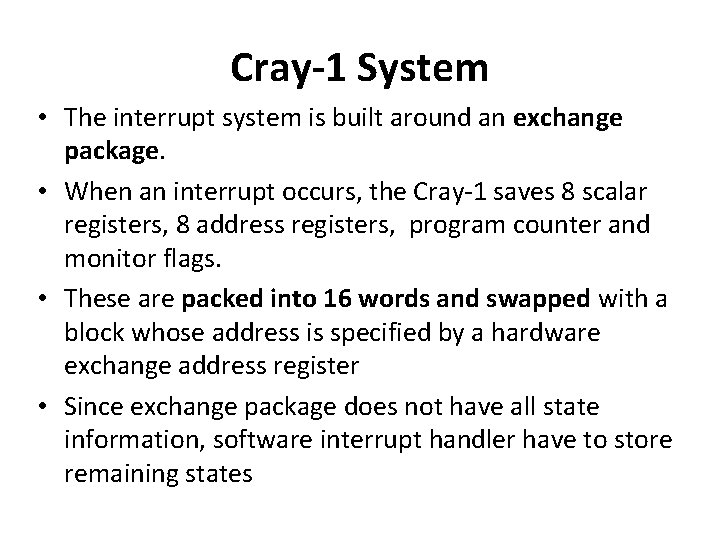 Cray-1 System

• The interrupt system is built around an exchange package.

• When an interrupt occurs, the Cray-1 saves 8 scalar registers, 8 address registers, program counter and monitor flags.

• These are packed into 16 words and swapped with a block whose address is specified by a hardware exchange address register

• Since exchange package does not have all state information, software interrupt handler have to store remaining states